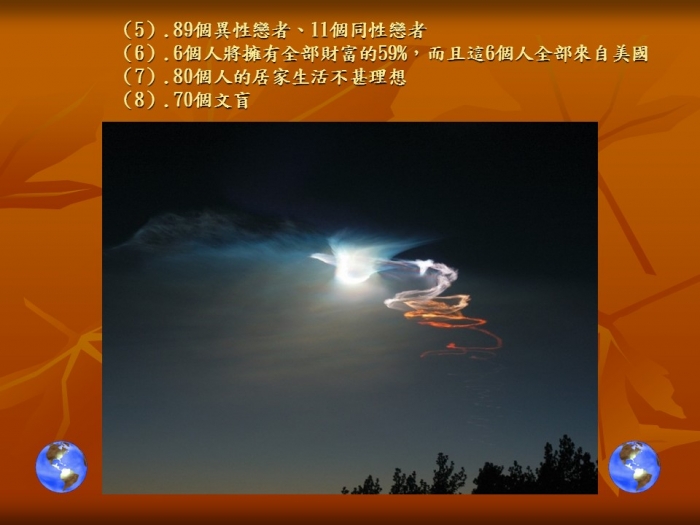 (5).89個異性戀者、11個同性戀者
(6).6個人將擁有全部財富的59%，而且這6個人全部來自美國
(7).80個人的居家生活不甚理想
(8).70個文盲